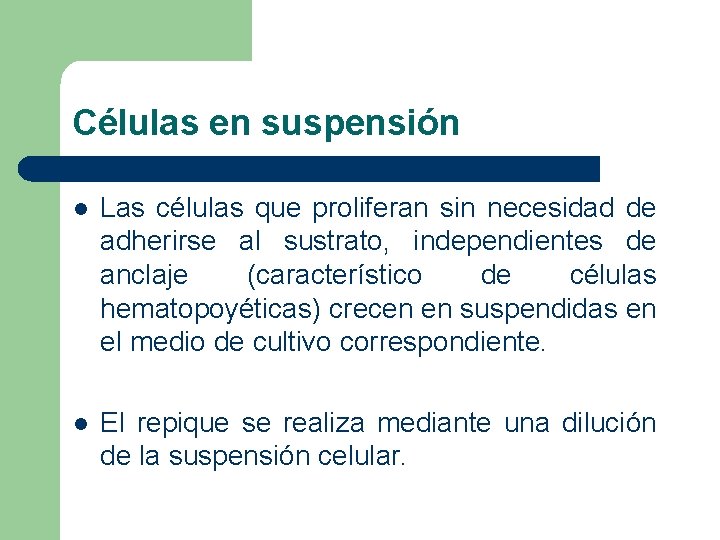 Células en suspensión

- Las células que proliferan sin necesidad de adherirse al sustrato, independientes de anclaje (característico de células hematopoyéticas) crecen en suspendidas en el medio de cultivo correspondiente.

- El repique se realiza mediante una dilución de la suspensión celular.